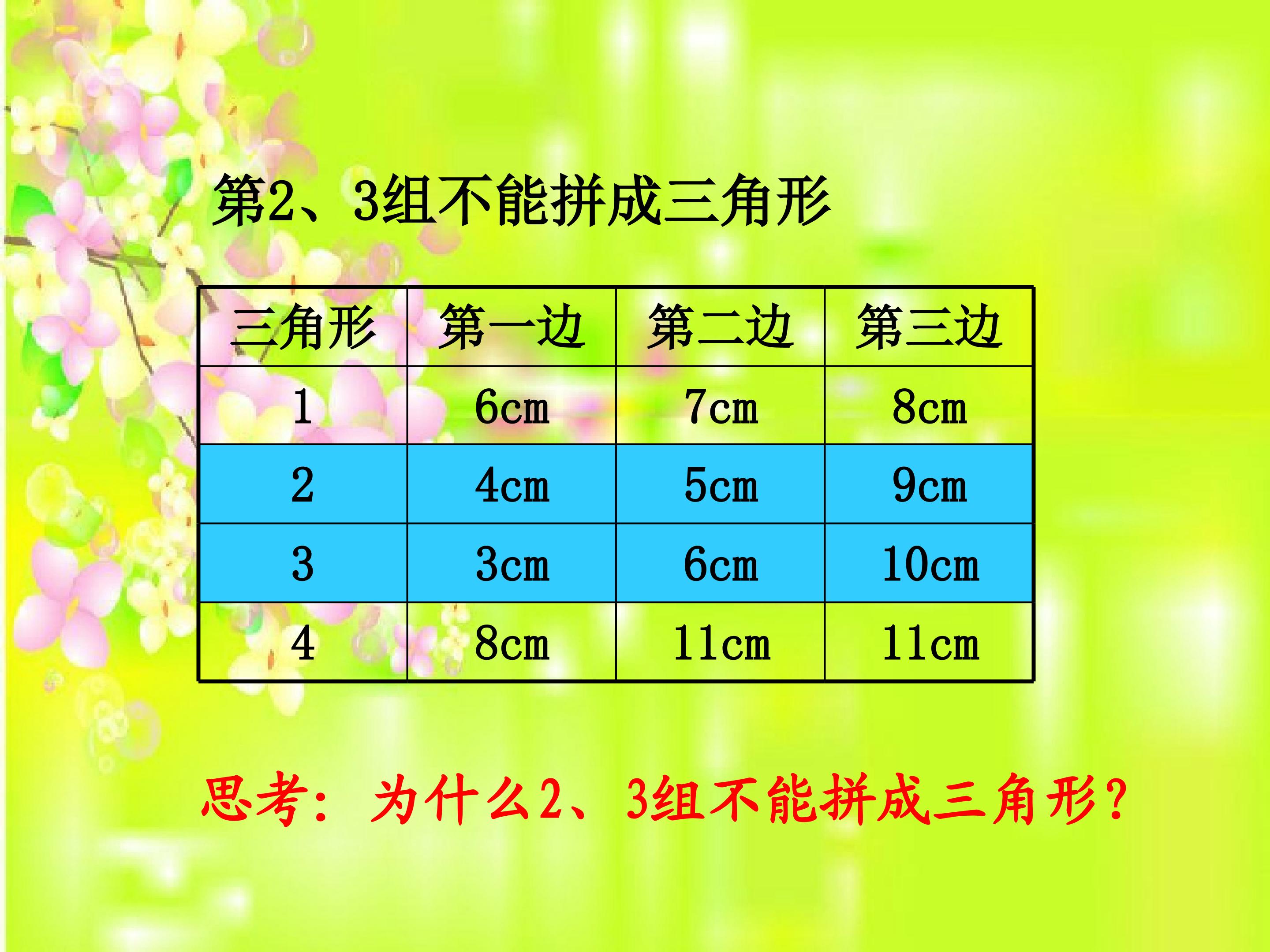 第2、3组不能拼成三角形

| 三角形 | 第一边 | 第二边 | 第三边 |
|---|---|---|---|
| 1 | 6cm | 7cm | 8cm |
| 2 | 4cm | 5cm | 9cm |
| 3 | 3cm | 6cm | 10cm |
| 4 | 8cm | 11cm | 11cm |

思考：为什么2、3组不能拼成三角形？